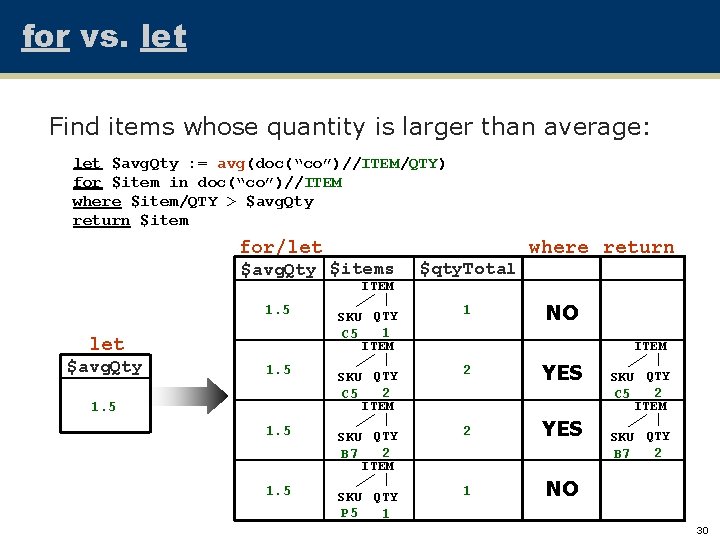 for vs. let

Find items whose quantity is larger than average:

let $avgQty := avg(doc("co")//ITEM/QTY)
for $item in doc("co")//ITEM
where $item/QTY > $avgQty
return $item

let

| $avgQty |
|---|
| 1.5 |

for/let where return

| $avgQty | $items | $qtyTotal | | |
|---|---|---|---|---|
| 1.5 | ITEM SKU QTY C5 1 | 1 | NO | |
| 1.5 | ITEM SKU QTY C5 2 | 2 | YES | ITEM SKU QTY C5 2 |
| 1.5 | ITEM SKU QTY B7 2 | 2 | YES | ITEM SKU QTY B7 2 |
| 1.5 | ITEM SKU QTY P5 1 | 1 | NO | |

30